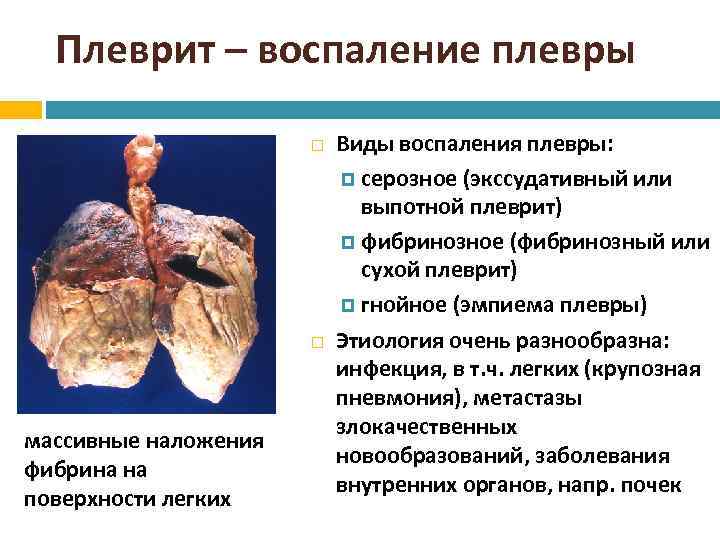 Плеврит – воспаление плевры

Виды воспаления плевры:

серозное (экссудативный или выпотной плеврит)

фибринозное (фибринозный или сухой плеврит)

гнойное (эмпиема плевры)

Этиология очень разнообразна: инфекция, в т.ч. легких (крупозная пневмония), метастазы злокачественных новообразований, заболевания внутренних органов, напр. почек

массивные наложения фибрина на поверхности легких